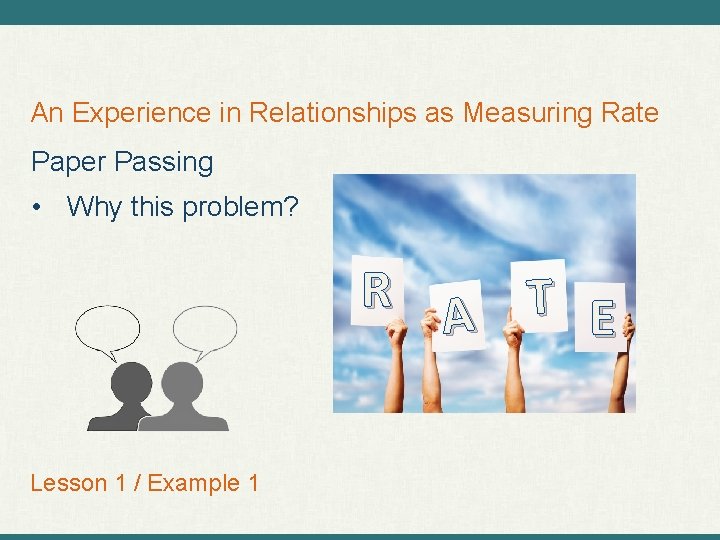 An Experience in Relationships as Measuring Rate

Paper Passing

• Why this problem?

R A T E

Lesson 1 / Example 1